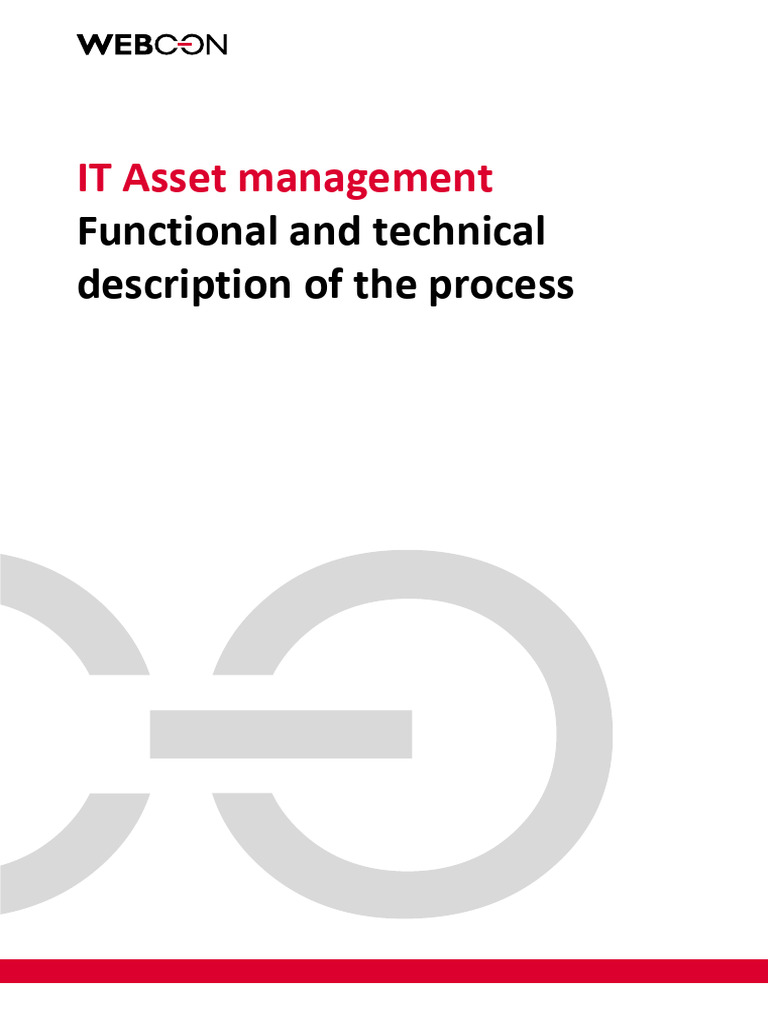 WEBCON

IT Asset management
Functional and technical description of the process